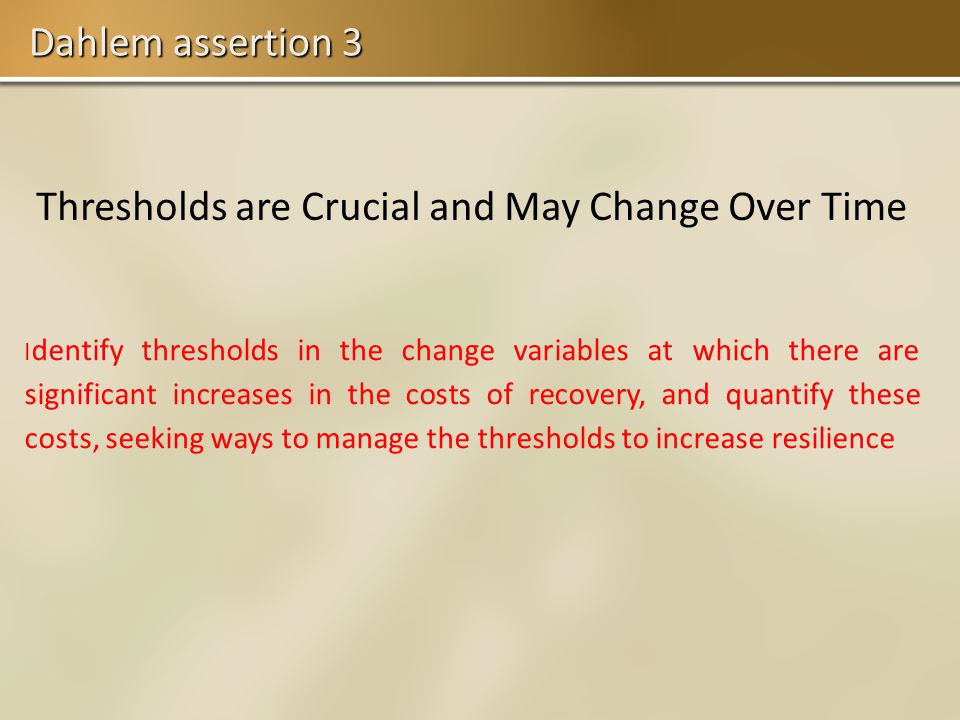 Dahlem assertion 3

Thresholds are Crucial and May Change Over Time

Identify thresholds in the change variables at which there are significant increases in the costs of recovery, and quantify these costs, seeking ways to manage the thresholds to increase resilience